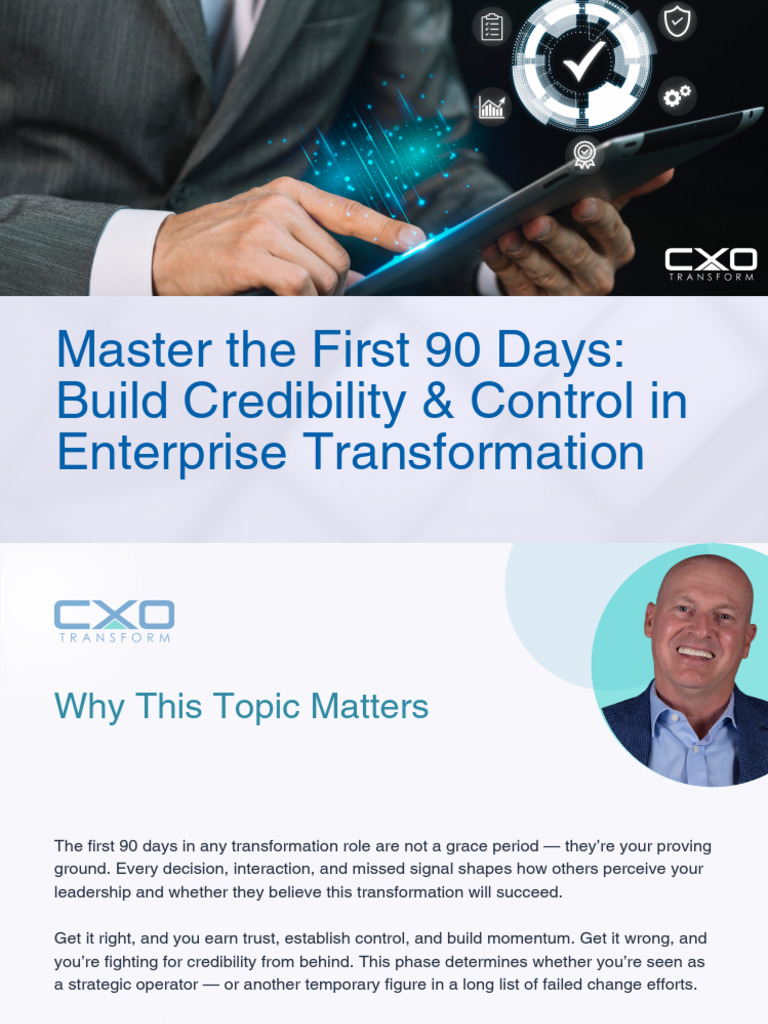 CXO
TRANSFORM

Master the First 90 Days: Build Credibility & Control in Enterprise Transformation

CXO
TRANSFORM

Why This Topic Matters

The first 90 days in any transformation role are not a grace period — they're your proving ground. Every decision, interaction, and missed signal shapes how others perceive your leadership and whether they believe this transformation will succeed.

Get it right, and you earn trust, establish control, and build momentum. Get it wrong, and you're fighting for credibility from behind. This phase determines whether you're seen as a strategic operator — or another temporary figure in a long list of failed change efforts.